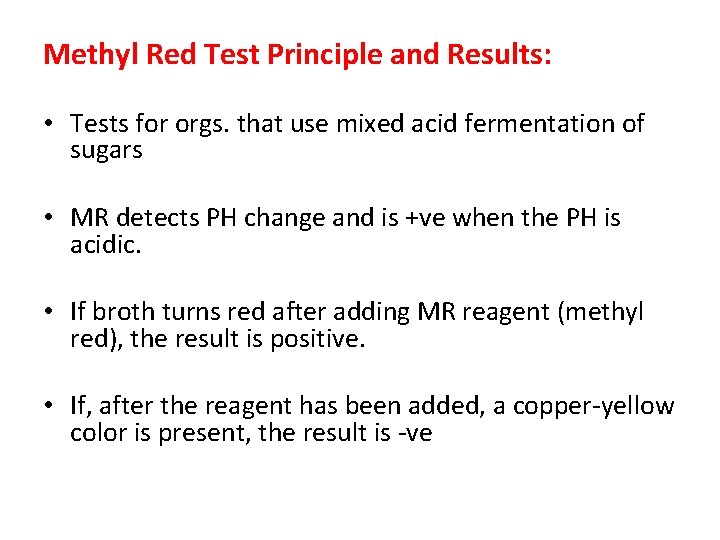 Methyl Red Test Principle and Results:

• Tests for orgs. that use mixed acid fermentation of sugars

• MR detects PH change and is +ve when the PH is acidic.

• If broth turns red after adding MR reagent (methyl red), the result is positive.

• If, after the reagent has been added, a copper-yellow color is present, the result is -ve